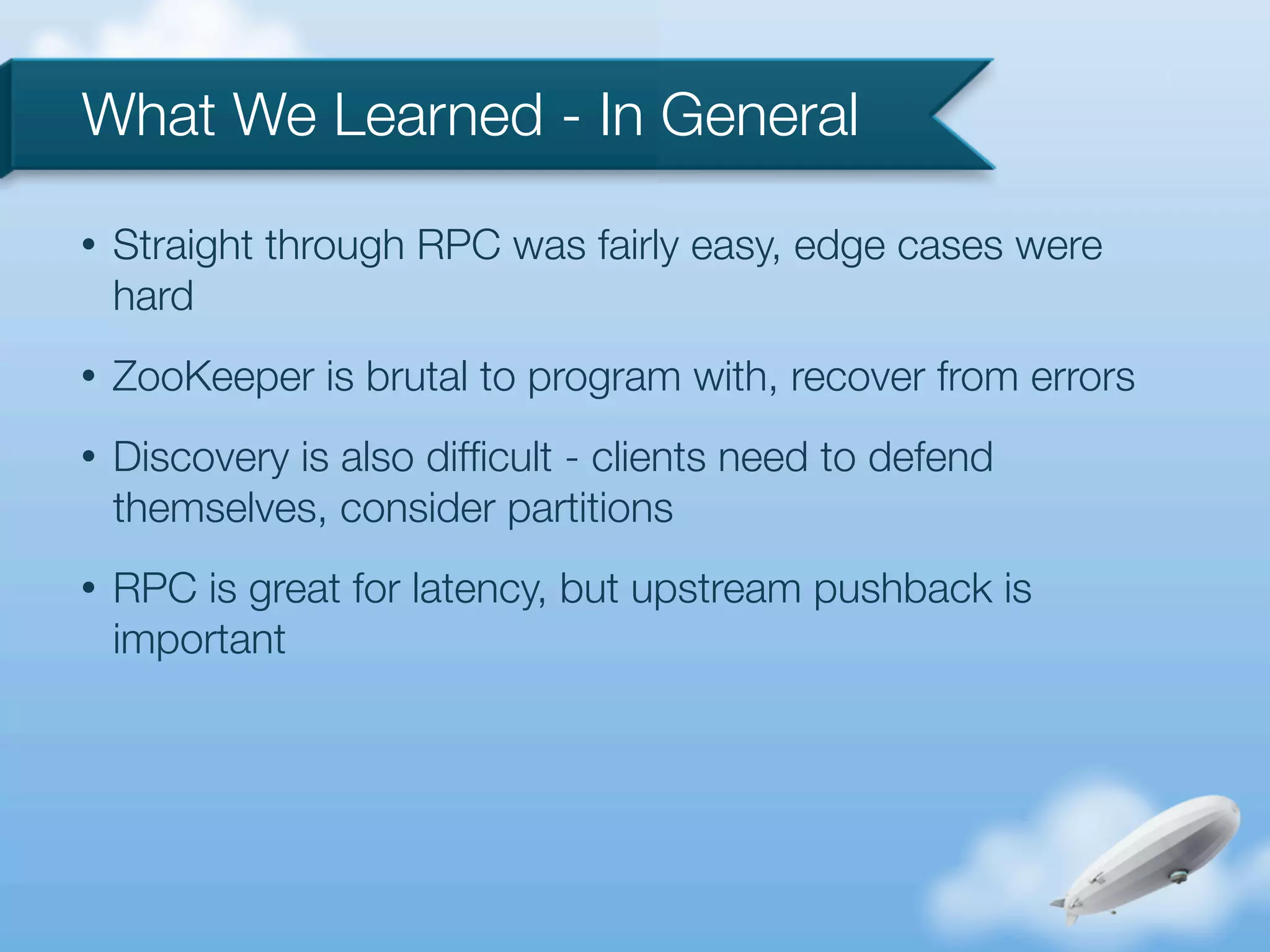 What We Learned - In General

• Straight through RPC was fairly easy, edge cases were hard

• ZooKeeper is brutal to program with, recover from errors

• Discovery is also difficult - clients need to defend themselves, consider partitions

• RPC is great for latency, but upstream pushback is important